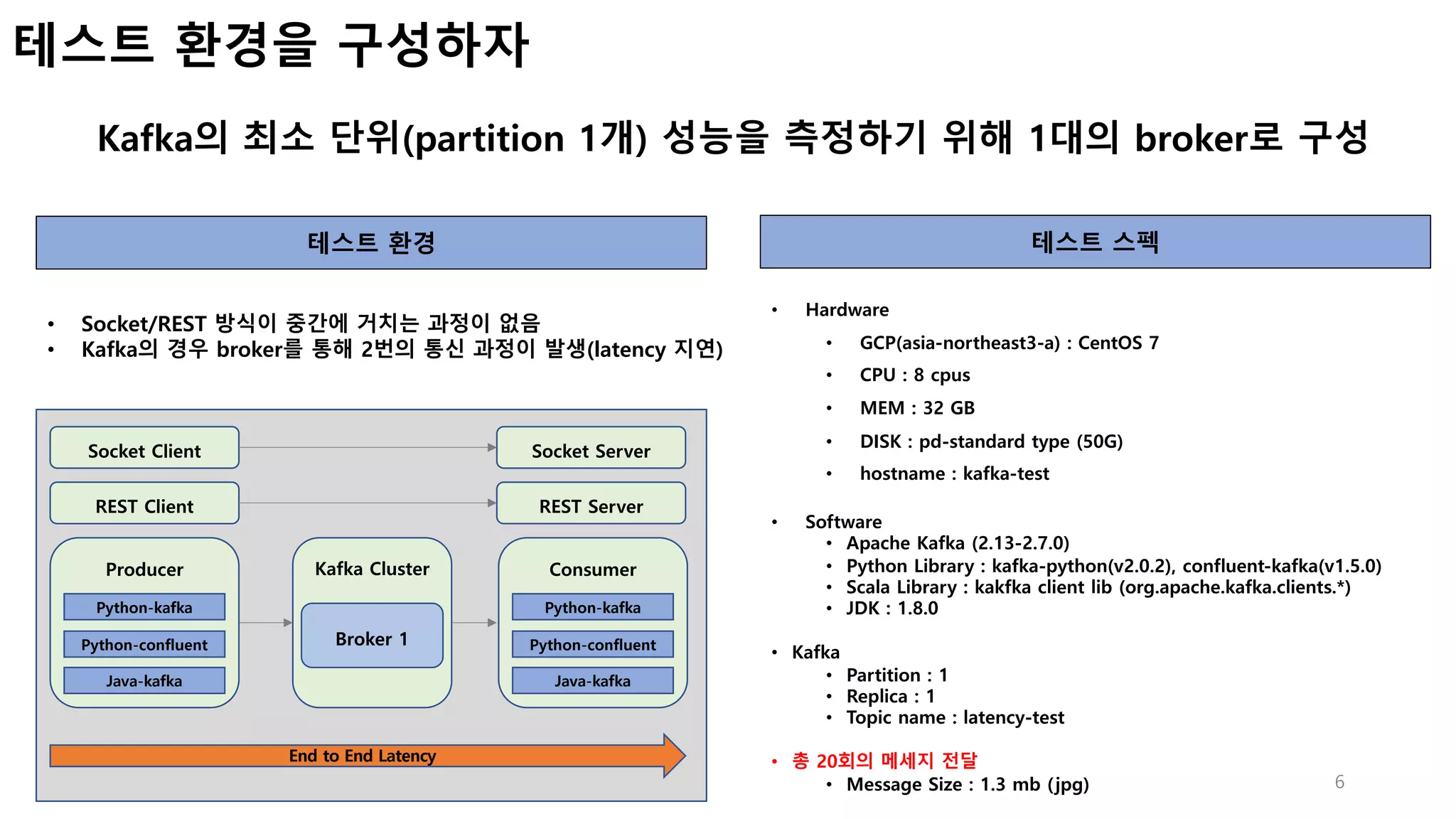 테스트 환경을 구성하자

Kafka의 최소 단위(partition 1개) 성능을 측정하기 위해 1대의 broker로 구성

테스트 환경

• Socket/REST 방식이 중간에 거치는 과정이 없음
• Kafka의 경우 broker를 통해 2번의 통신 과정이 발생(latency 지연)

Socket Client
Socket Server
REST Client
REST Server
Producer
Python-kafka
Python-confluent
Java-kafka
Kafka Cluster
Broker 1
Consumer
Python-kafka
Python-confluent
Java-kafka
End to End Latency

테스트 스펙

• Hardware
  • GCP(asia-northeast3-a) : CentOS 7
  • CPU : 8 cpus
  • MEM : 32 GB
  • DISK : pd-standard type (50G)
  • hostname : kafka-test

• Software
  • Apache Kafka (2.13-2.7.0)
  • Python Library : kafka-python(v2.0.2), confluent-kafka(v1.5.0)
  • Scala Library : kakfka client lib (org.apache.kafka.clients.*)
  • JDK : 1.8.0

• Kafka
  • Partition : 1
  • Replica : 1
  • Topic name : latency-test

• 총 20회의 메세지 전달
  • Message Size : 1.3 mb (jpg)

6